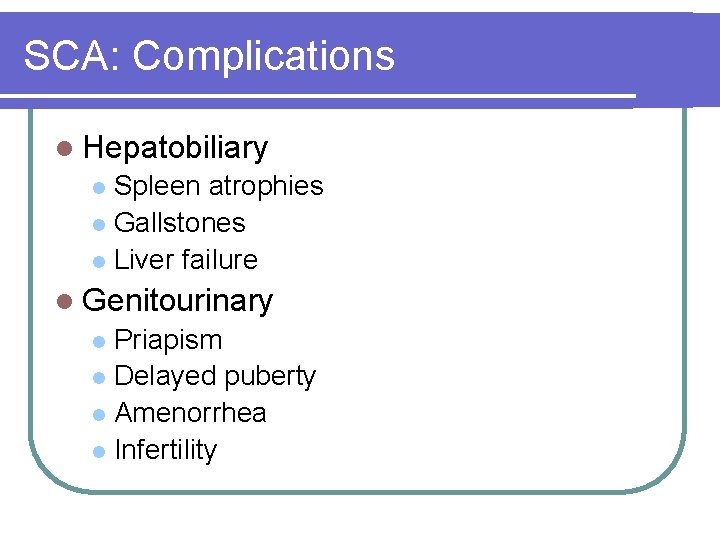 SCA: Complications

- Hepatobiliary
  - Spleen atrophies
  - Gallstones
  - Liver failure
- Genitourinary
  - Priapism
  - Delayed puberty
  - Amenorrhea
  - Infertility